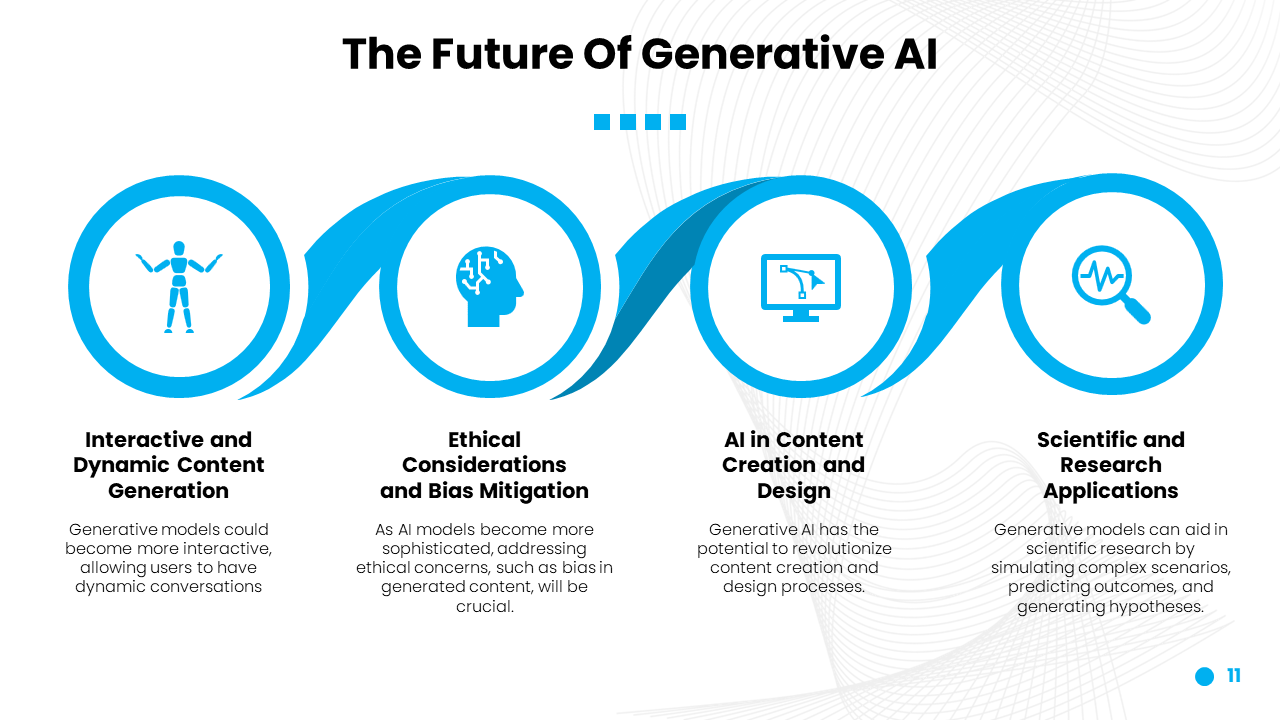 The Future Of Generative AI

Interactive and Dynamic Content Generation

Generative models could become more interactive, allowing users to have dynamic conversations

Ethical Considerations and Bias Mitigation

As AI models become more sophisticated, addressing ethical concerns, such as bias in generated content, will be crucial.

AI in Content Creation and Design

Generative AI has the potential to revolutionize content creation and design processes.

Scientific and Research Applications

Generative models can aid in scientific research by simulating complex scenarios, predicting outcomes, and generating hypotheses.

11